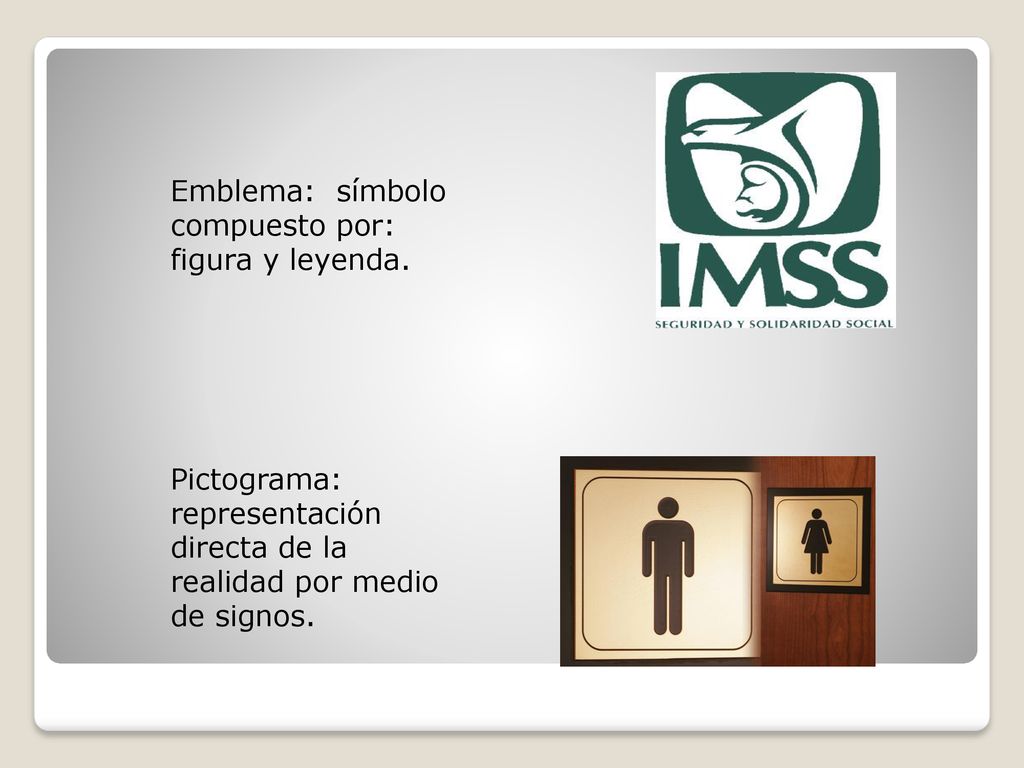 Emblema: símbolo compuesto por: figura y leyenda.

IMSS
SEGURIDAD Y SOLIDARIDAD SOCIAL

Pictograma: representación directa de la realidad por medio de signos.